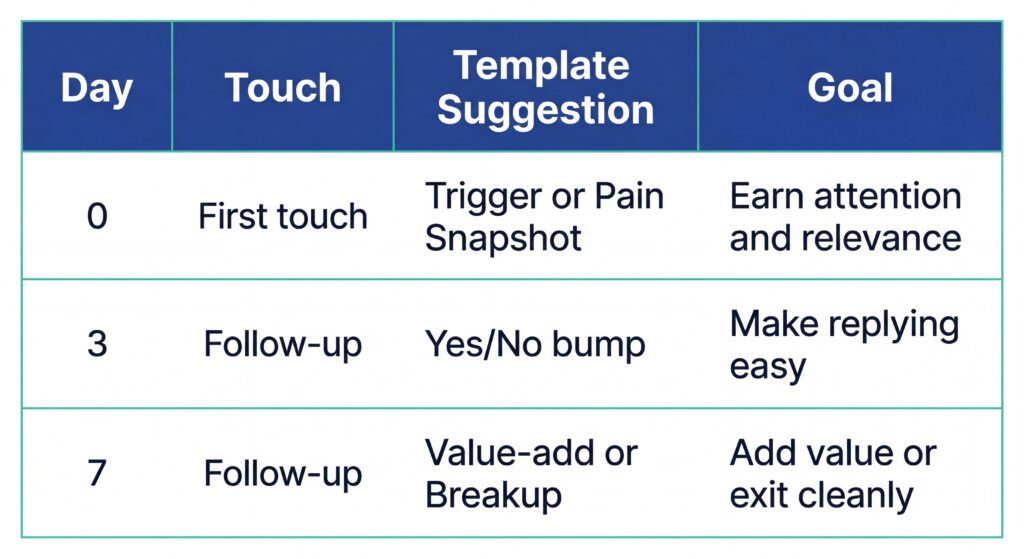 | Day | Touch | Template Suggestion | Goal |
|---|---|---|---|
| 0 | First touch | Trigger or Pain Snapshot | Earn attention and relevance |
| 3 | Follow-up | Yes/No bump | Make replying easy |
| 7 | Follow-up | Value-add or Breakup | Add value or exit cleanly |